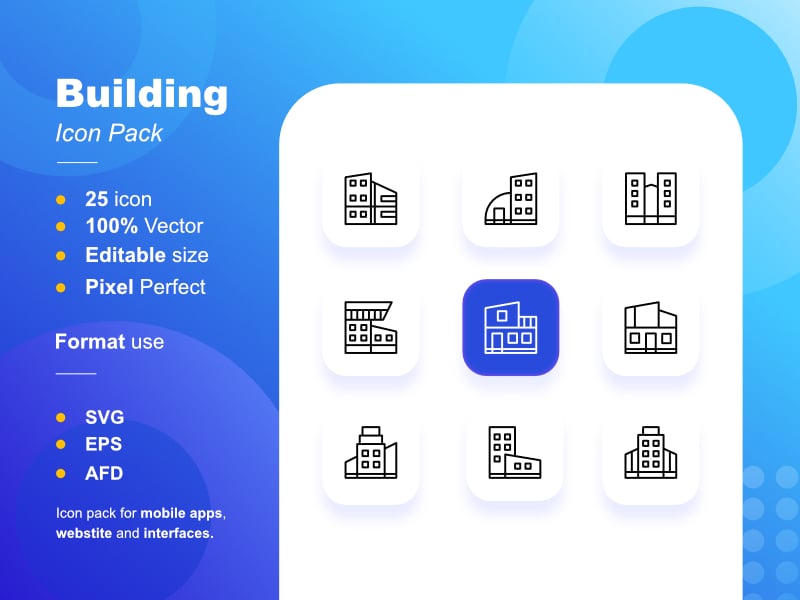 Building
Icon Pack

25 icon
100% Vector
Editable size
Pixel Perfect

Format use

SVG
EPS
AFD

Icon pack for mobile apps, webstite and interfaces.